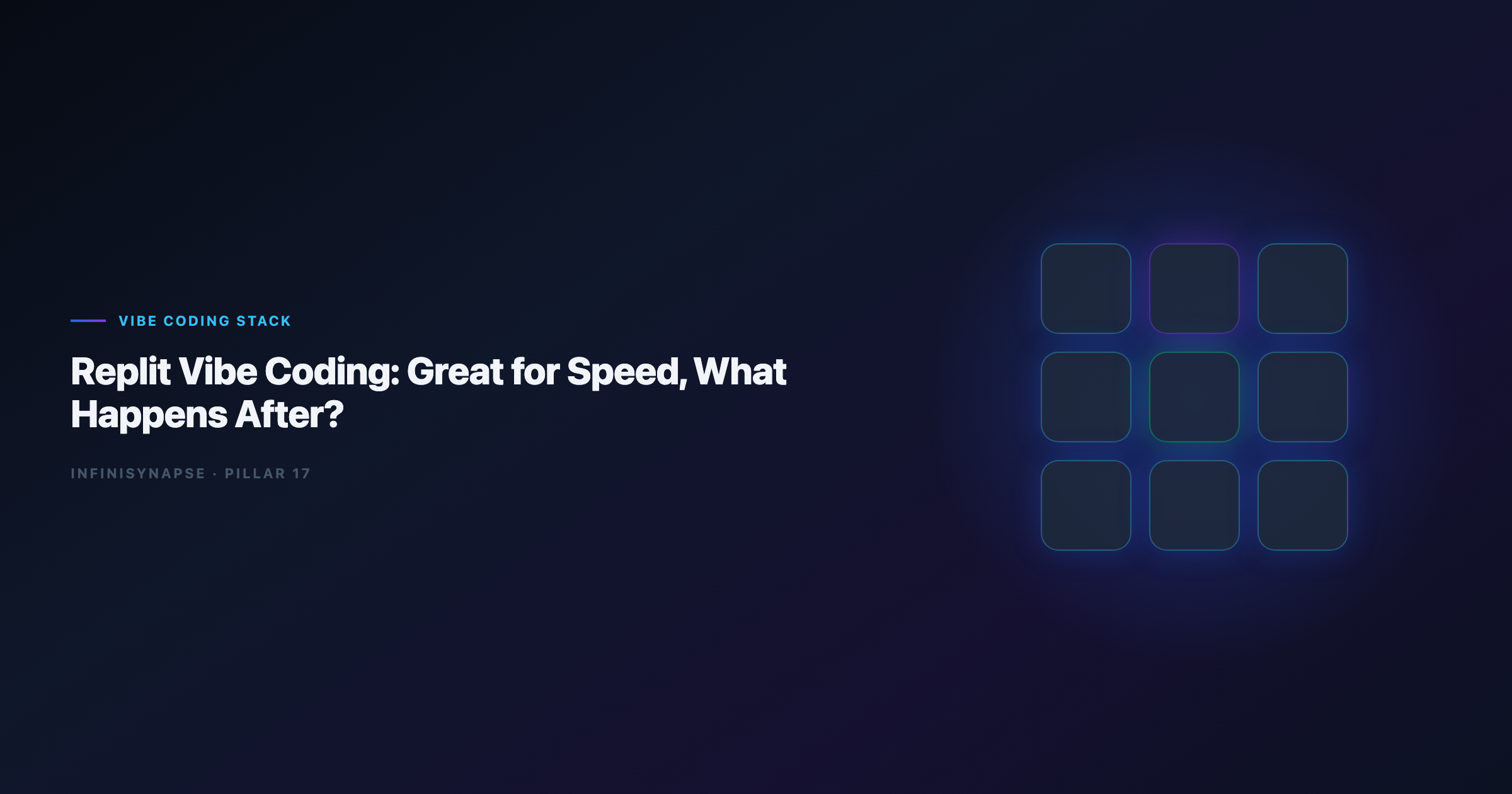 VIBE CODING STACK

Replit Vibe Coding: Great for Speed, What Happens After?

INFINISYNAPSE · PILLAR 17